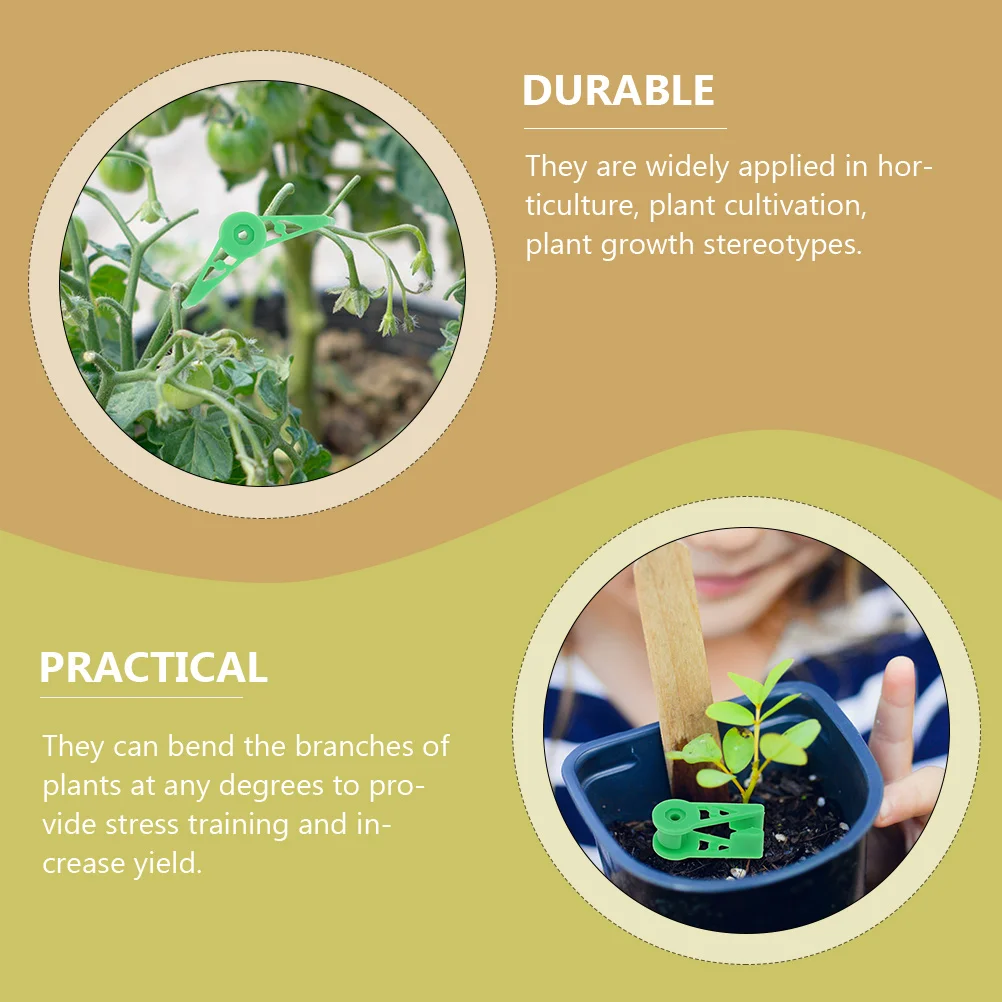 DURABLE

They are widely applied in horticulture, plant cultivation, plant growth stereotypes.

PRACTICAL

They can bend the branches of plants at any degrees to provide stress training and increase yield.